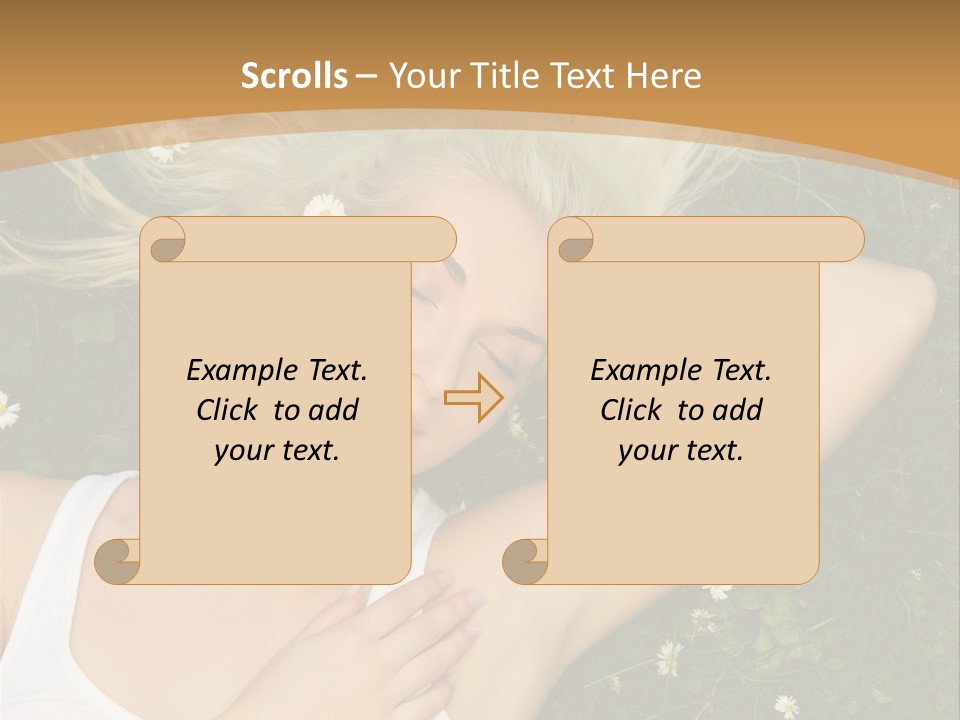 Scrolls – Your Title Text Here

Example Text. Click to add your text.

Example Text. Click to add your text.